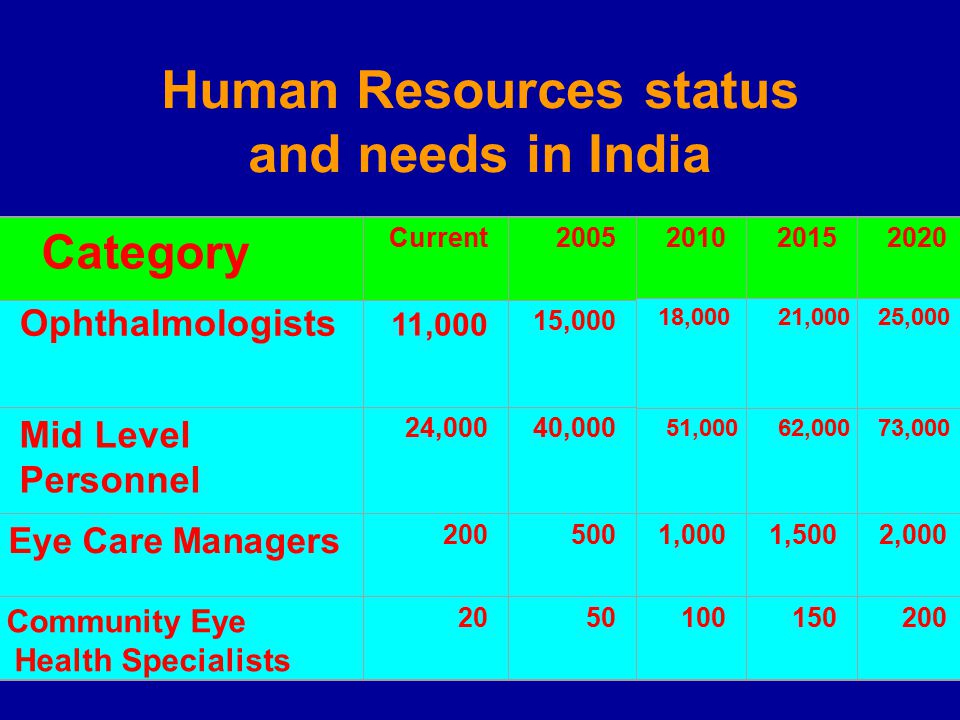 Human Resources status and needs in India

| Category | Current | 2005 | 2010 | 2015 | 2020 |
|---|---|---|---|---|---|
| Ophthalmologists | 11,000 | 15,000 | 18,000 | 21,000 | 25,000 |
| Mid Level Personnel | 24,000 | 40,000 | 51,000 | 62,000 | 73,000 |
| Eye Care Managers | 200 | 500 | 1,000 | 1,500 | 2,000 |
| Community Eye Health Specialists | 20 | 50 | 100 | 150 | 200 |